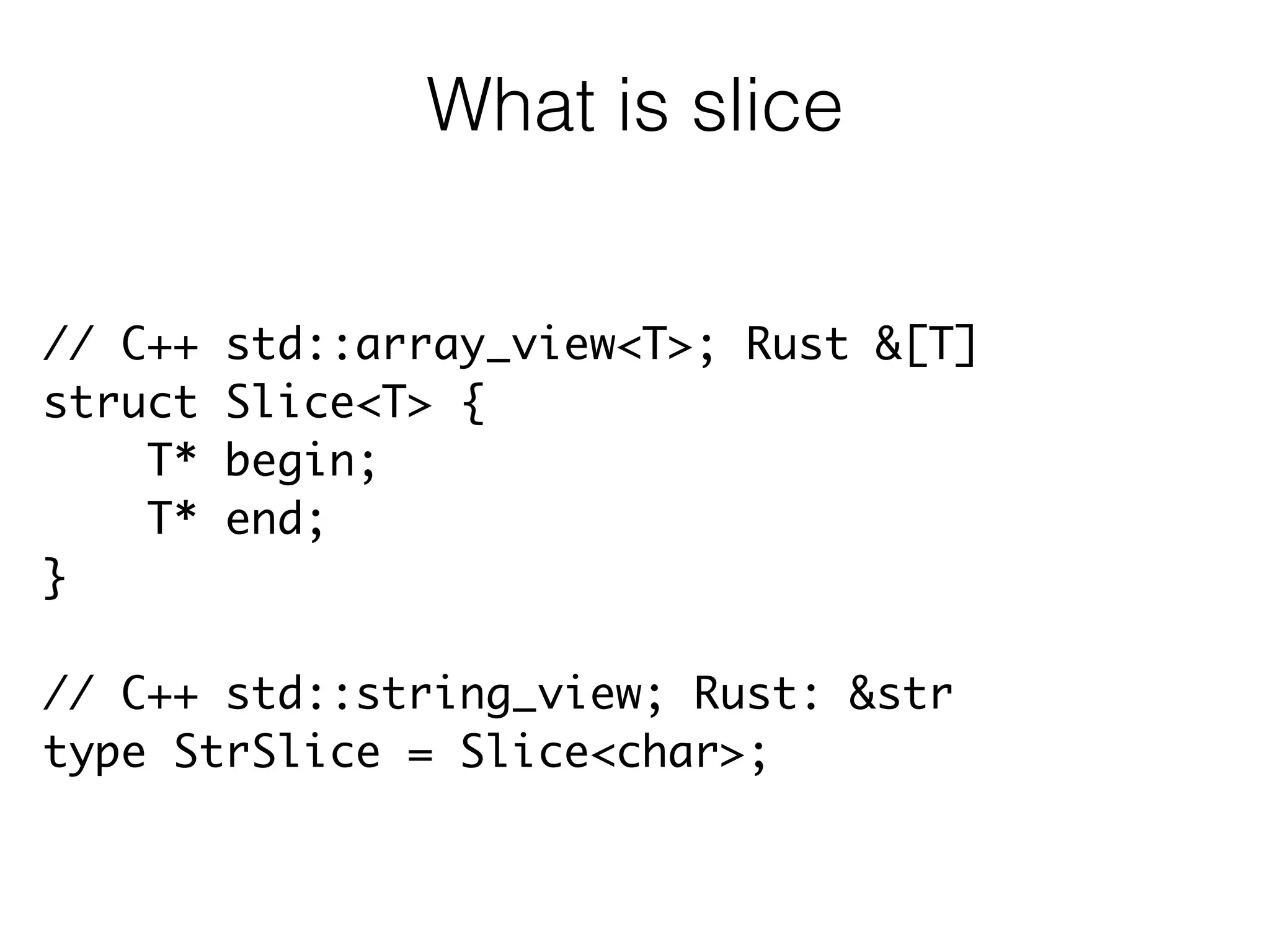 What is slice

// C++ std::array_view<T>; Rust &[T]
struct Slice<T> {
    T* begin;
    T* end;
}

// C++ std::string_view; Rust: &str
type StrSlice = Slice<char>;